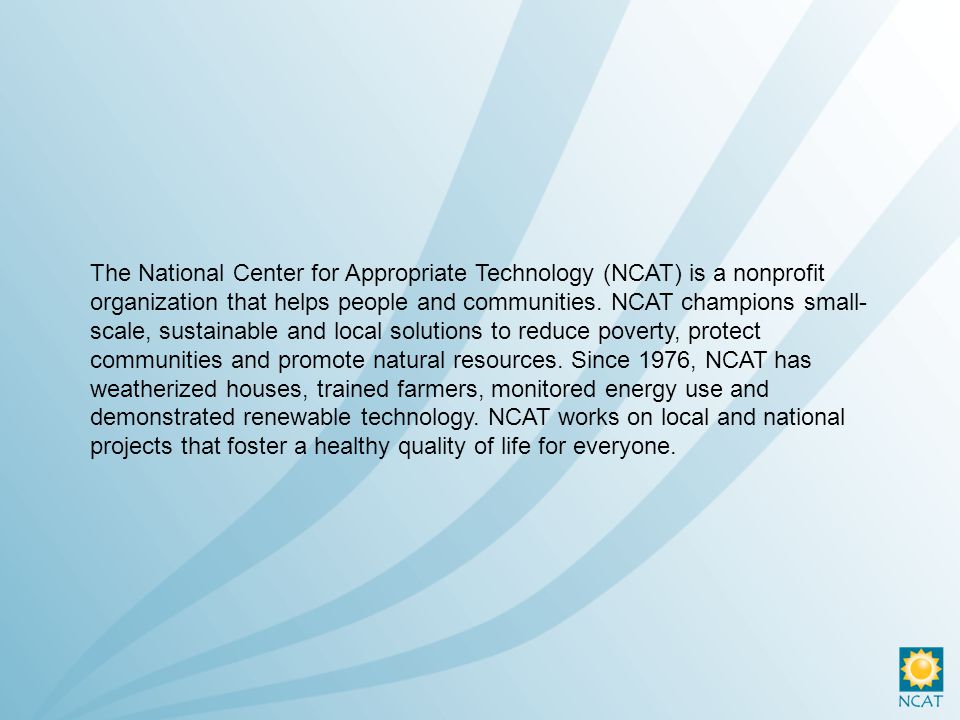 The National Center for Appropriate Technology (NCAT) is a nonprofit organization that helps people and communities. NCAT champions small-scale, sustainable and local solutions to reduce poverty, protect communities and promote natural resources. Since 1976, NCAT has weatherized houses, trained farmers, monitored energy use and demonstrated renewable technology. NCAT works on local and national projects that foster a healthy quality of life for everyone.

NCAT